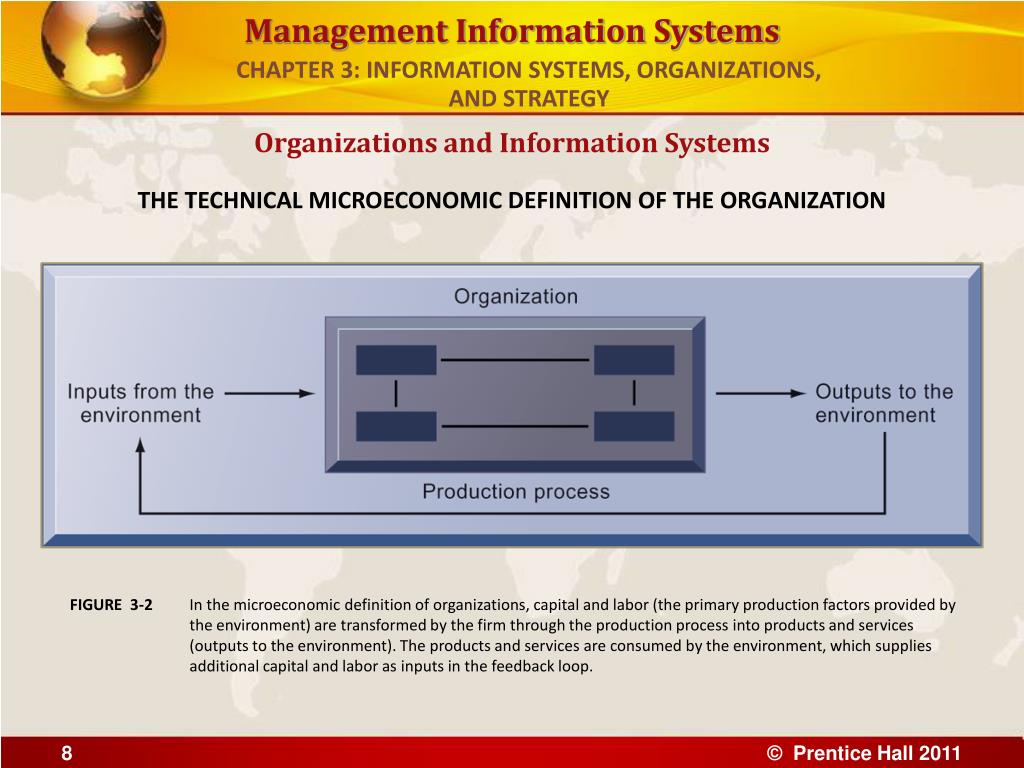 Management Information Systems
CHAPTER 3: INFORMATION SYSTEMS, ORGANIZATIONS, AND STRATEGY

Organizations and Information Systems

THE TECHNICAL MICROECONOMIC DEFINITION OF THE ORGANIZATION

Organization

Inputs from the environment

Outputs to the environment

Production process

FIGURE 3-2 In the microeconomic definition of organizations, capital and labor (the primary production factors provided by the environment) are transformed by the firm through the production process into products and services (outputs to the environment). The products and services are consumed by the environment, which supplies additional capital and labor as inputs in the feedback loop.

8

© Prentice Hall 2011